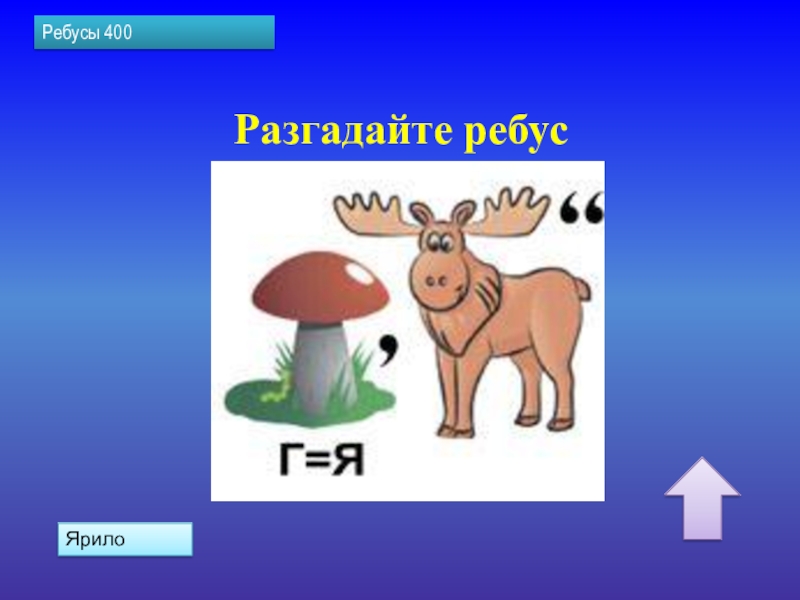 Ребусы 400

Разгадайте ребус

,

“

Г=Я

Ярило